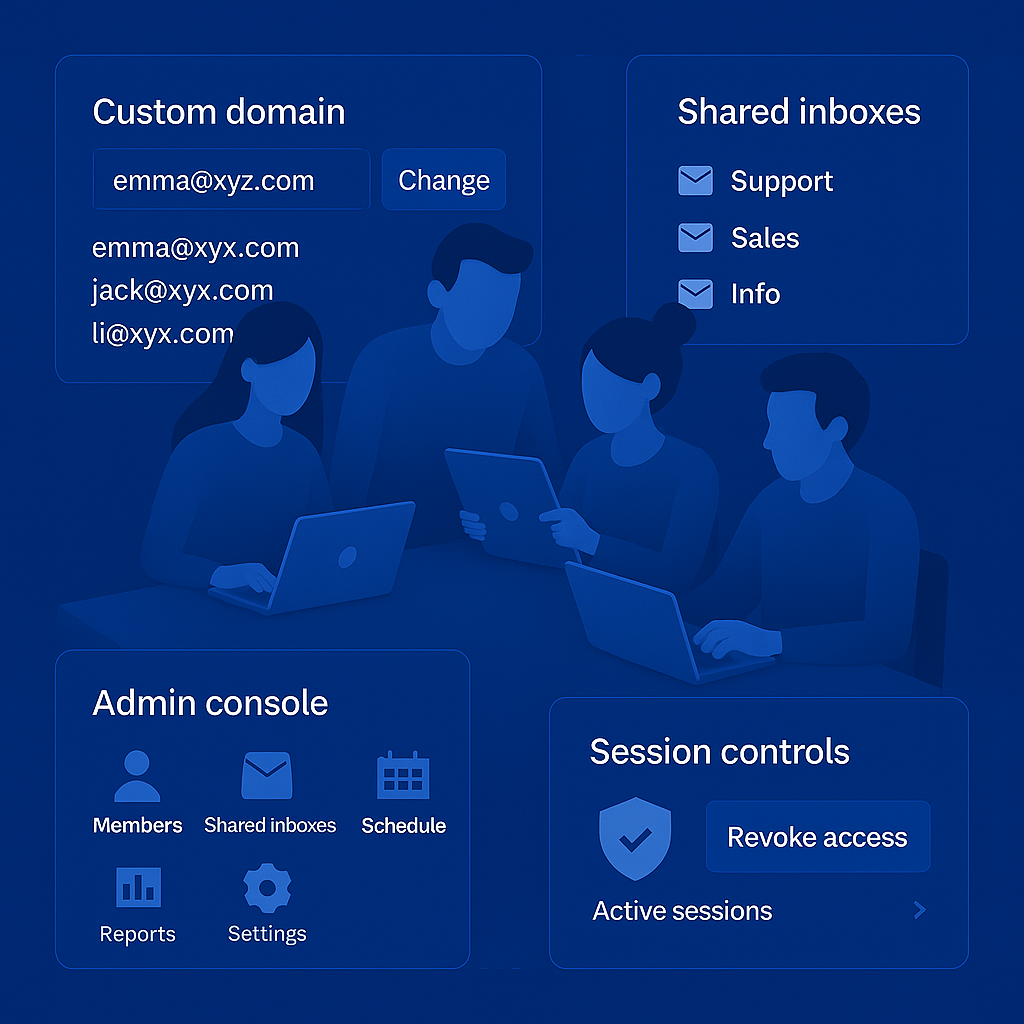 Custom domain

emma@xyz.com

Change

emma@xyx.com
jack@xyx.com
li@xyx.com

Shared inboxes

Support
Sales
Info

Admin console

Members
Shared inboxes
Schedule
Reports
Settings

Session controls

Revoke access

Active sessions